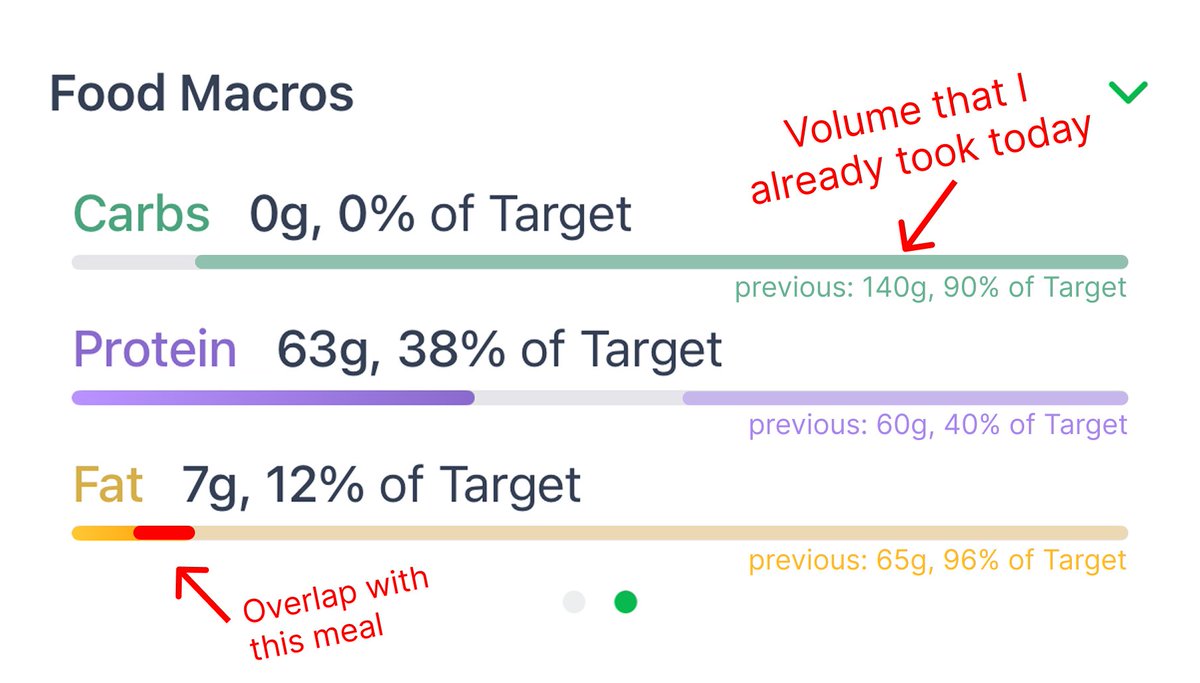 Food Macros

Volume that I already took today

Carbs 0g, 0% of Target

previous: 140g, 90% of Target

Protein 63g, 38% of Target

previous: 60g, 40% of Target

Fat 7g, 12% of Target

previous: 65g, 96% of Target

Overlap with this meal